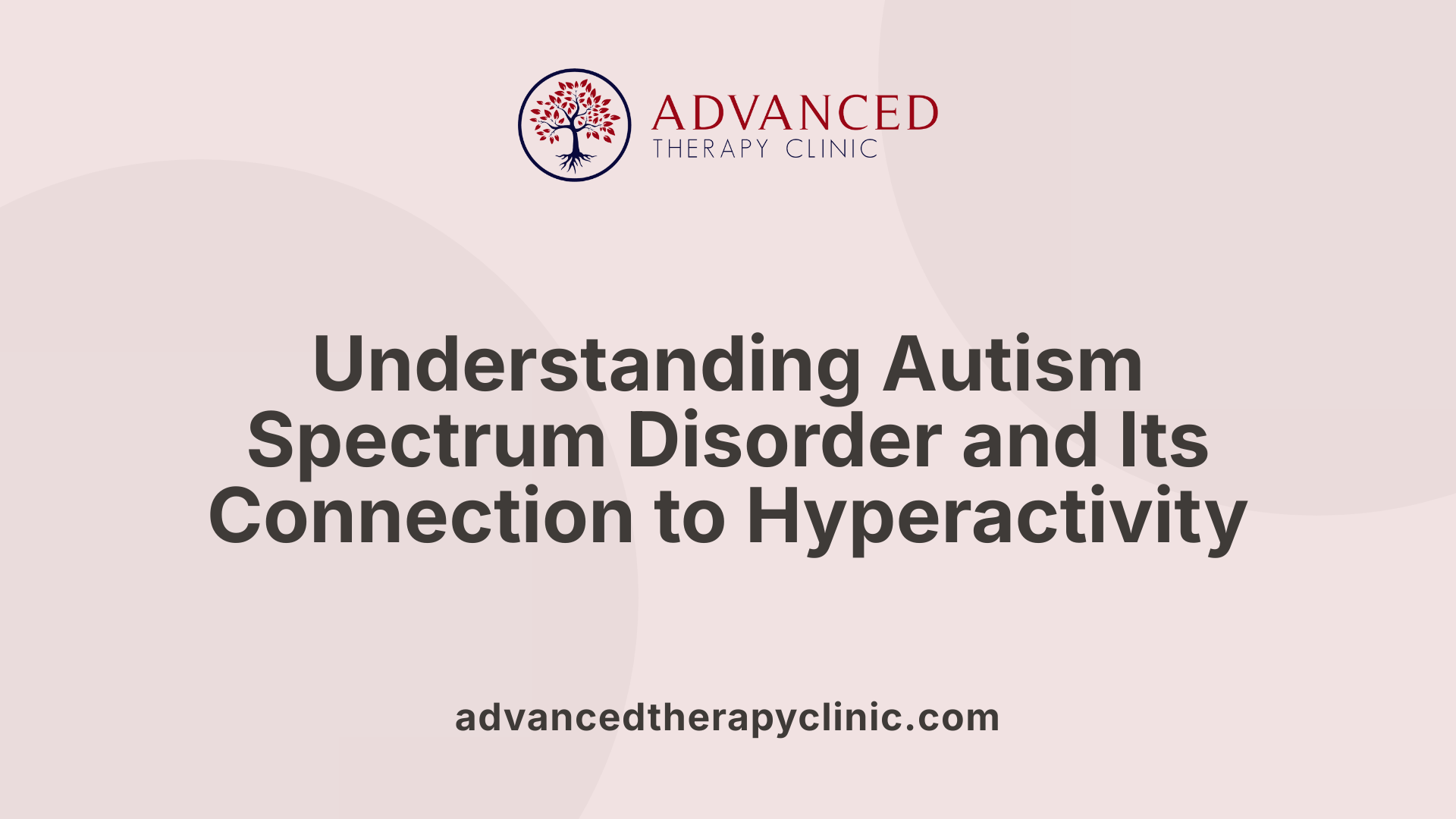 ADVANCED
THERAPY CLINIC

Understanding Autism Spectrum Disorder and Its Connection to Hyperactivity

advancedtherapyclinic.com